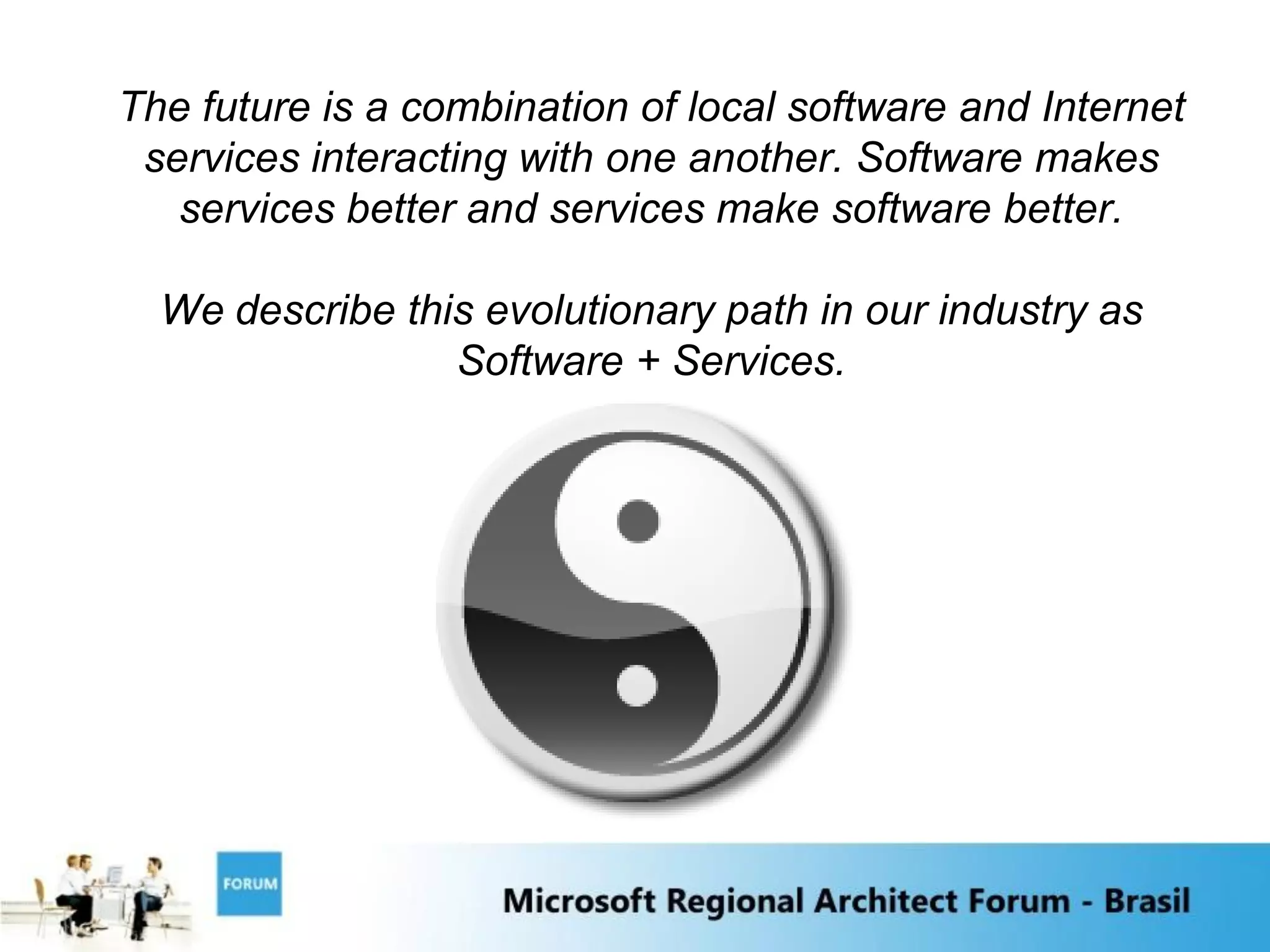 The future is a combination of local software and Internet services interacting with one another. Software makes services better and services make software better.

We describe this evolutionary path in our industry as Software + Services.

FORUM

Microsoft Regional Architect Forum - Brasil